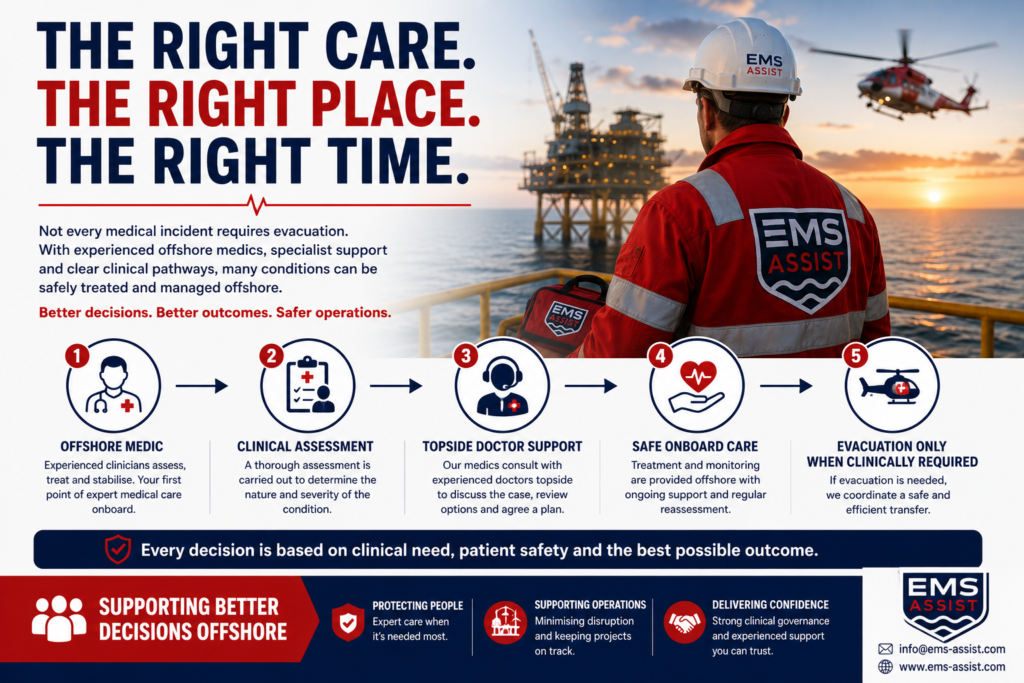 THE RIGHT CARE.
THE RIGHT PLACE.
THE RIGHT TIME.

Not every medical incident requires evacuation. With experienced offshore medics, specialist support and clear clinical pathways, many conditions can be safely treated and managed offshore.

Better decisions. Better outcomes. Safer operations.

EMS ASSIST

EMS ASSIST

EMS ASSIST

1
OFFSHORE MEDIC
Experienced clinicians assess, treat and stabilise. Your first point of expert medical care onboard.

2
CLINICAL ASSESSMENT
A thorough assessment is carried out to determine the nature and severity of the condition.

3
TOPSIDE DOCTOR SUPPORT
Our medics consult with experienced doctors topside to discuss the case, review options and agree a plan.

4
SAFE ONBOARD CARE
Treatment and monitoring are provided offshore with ongoing support and regular reassessment.

5
EVACUATION ONLY WHEN CLINICALLY REQUIRED
If evacuation is needed, we coordinate a safe and efficient transfer.

Every decision is based on clinical need, patient safety and the best possible outcome.

SUPPORTING BETTER DECISIONS OFFSHORE

PROTECTING PEOPLE
Expert care when it's needed most.

SUPPORTING OPERATIONS
Minimising disruption and keeping projects on track.

DELIVERING CONFIDENCE
Strong clinical governance and experienced support you can trust.

EMS ASSIST
info@ems-assist.com
www.ems-assist.com